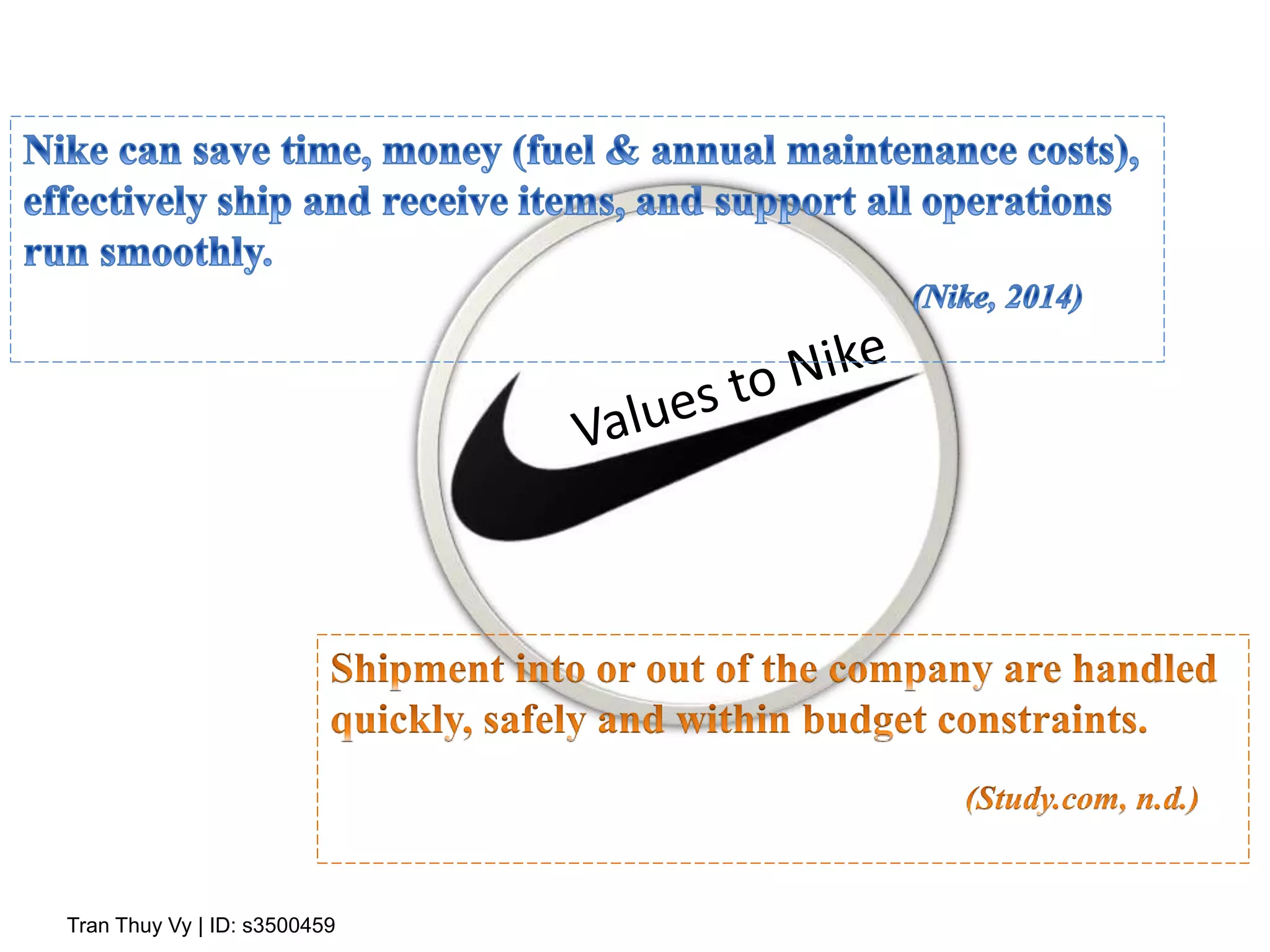 Nike can save time, money (fuel & annual maintenance costs), effectively ship and receive items, and support all operations run smoothly.

(Nike, 2014)

Values to Nike

Shipment into or out of the company are handled quickly, safely and within budget constraints.

(Study.com, n.d.)

Tran Thuy Vy | ID: s3500459